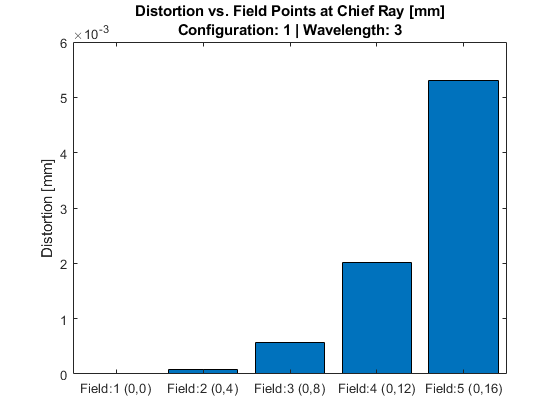 Distortion vs. Field Points at Chief Ray [mm]
Configuration: 1 | Wavelength: 3

$\times 10^{-3}$

6
5
4
3
2
1
0

Distortion [mm]

Field:1 (0,0)
Field:2 (0,4)
Field:3 (0,8)
Field:4 (0,12)
Field:5 (0,16)